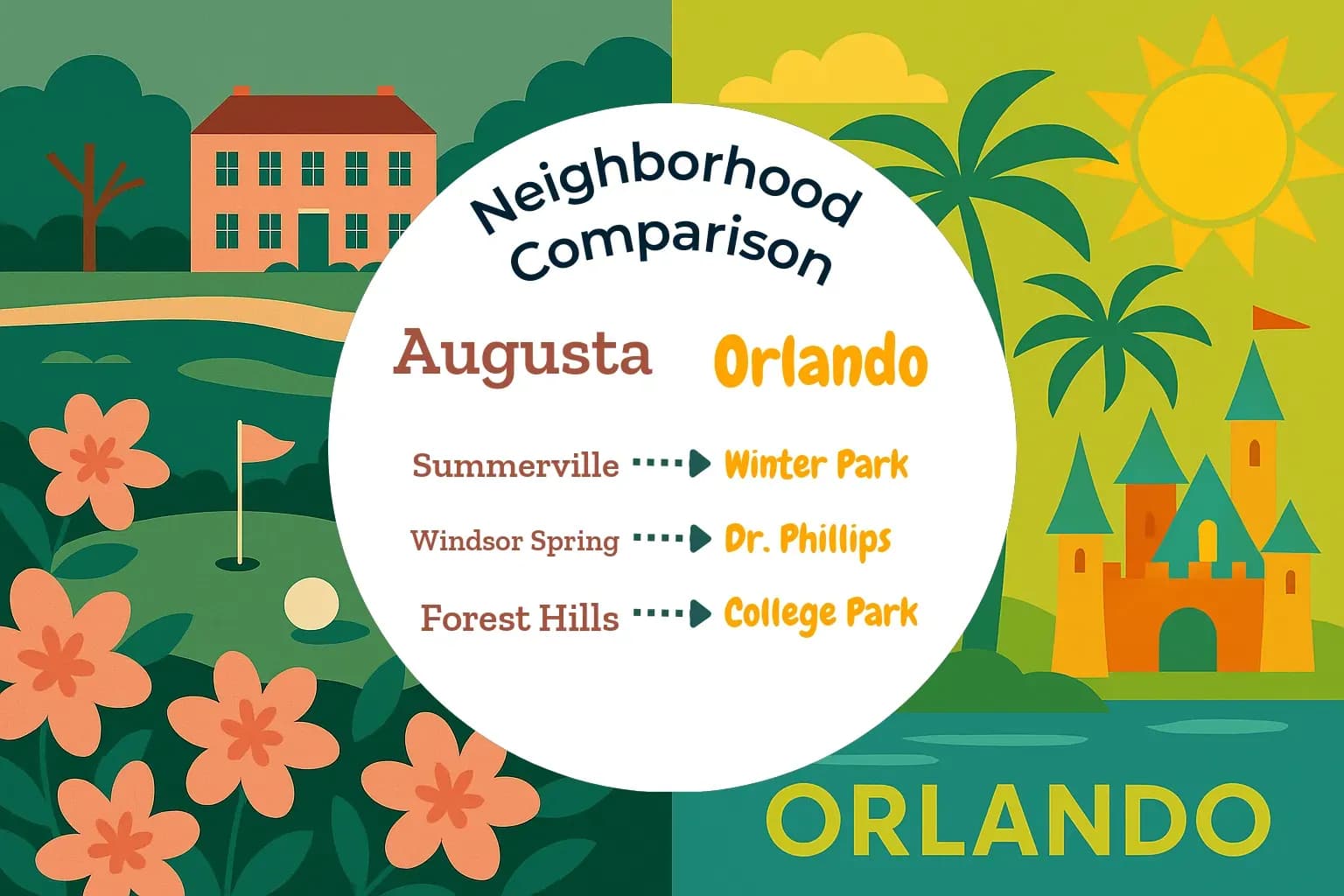 Neighborhood Comparison

Augusta Orlando

Summerville → Winter Park

Windsor Spring → Dr. Phillips

Forest Hills → College Park

ORLANDO